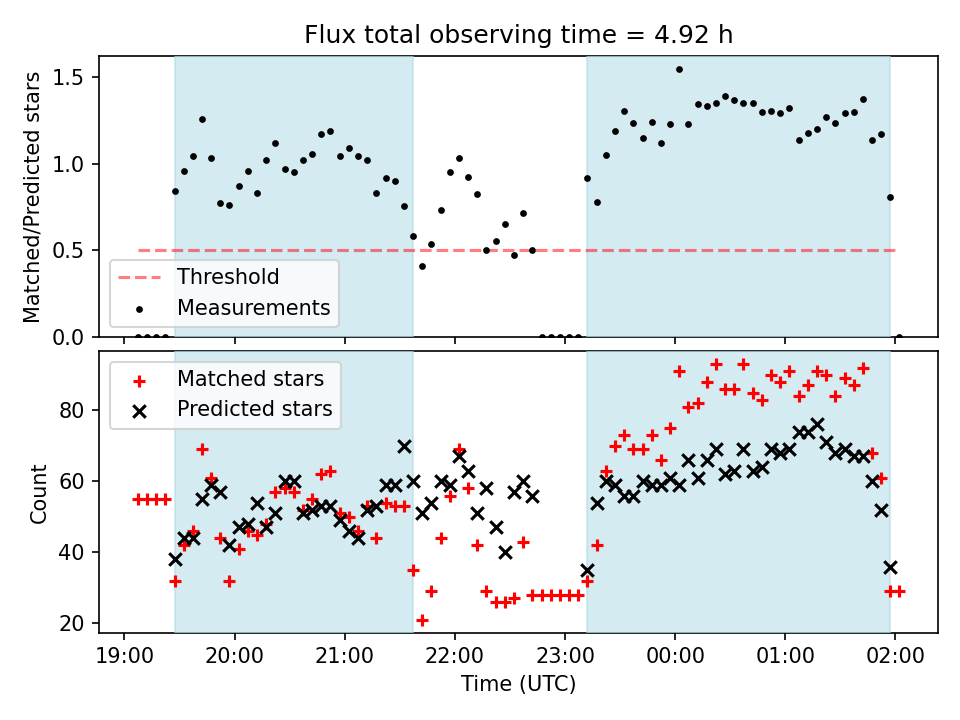 Flux total observing time = 4.92 h

Matched/Predicted stars

1.5
1.0
0.5
0.0

Threshold
Measurements

Matched stars
Predicted stars

Count

80
60
40
20

19:00
20:00
21:00
22:00
23:00
00:00
01:00
02:00

Time (UTC)